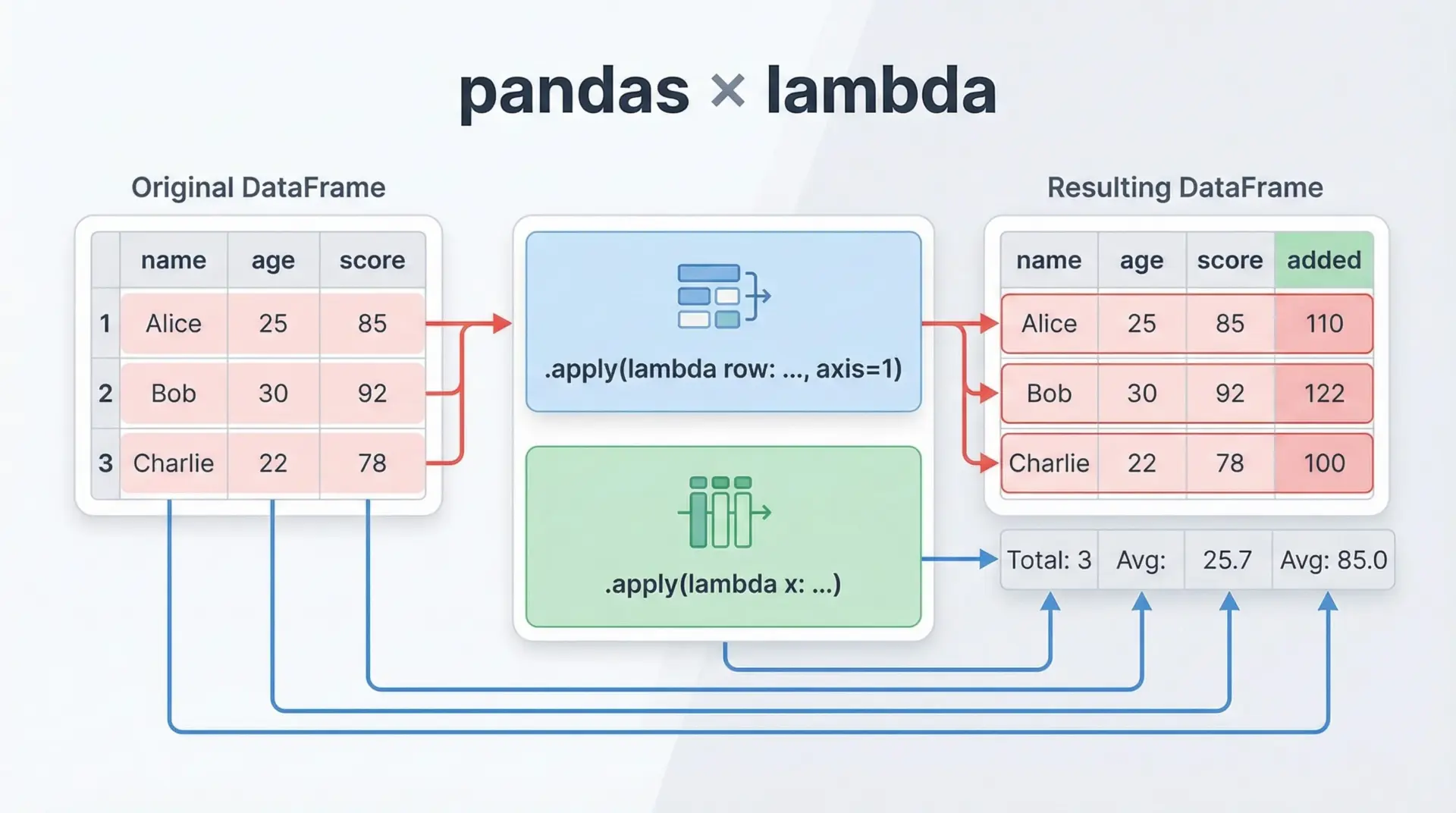 pandas × lambda

Original DataFrame

| | name | age | score |
|---|---|---|---|
| 1 | Alice | 25 | 85 |
| 2 | Bob | 30 | 92 |
| 3 | Charlie | 22 | 78 |

.apply(lambda row: ..., axis=1)

.apply(lambda x: ...)

Resulting DataFrame

| name | age | score | added |
|---|---|---|---|
| Alice | 25 | 85 | 110 |
| Bob | 30 | 92 | 122 |
| Charlie | 22 | 78 | 100 |

| Total: 3 | Avg: | 25.7 | Avg: 85.0 |
|---|---|---|---|